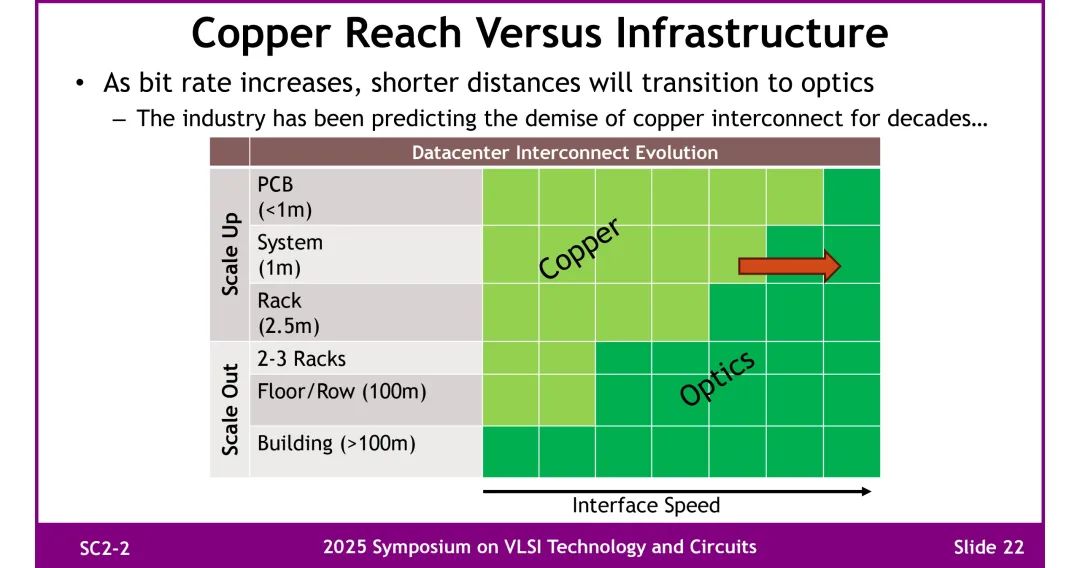 Copper Reach Versus Infrastructure

• As bit rate increases, shorter distances will transition to optics
 – The industry has been predicting the demise of copper interconnect for decades…

Datacenter Interconnect Evolution

Scale Up
PCB (<1m)
System (1m)
Rack (2.5m)

Scale Out
2-3 Racks
Floor/Row (100m)
Building (>100m)

Copper

Optics

Interface Speed

SC2-2 2025 Symposium on VLSI Technology and Circuits Slide 22